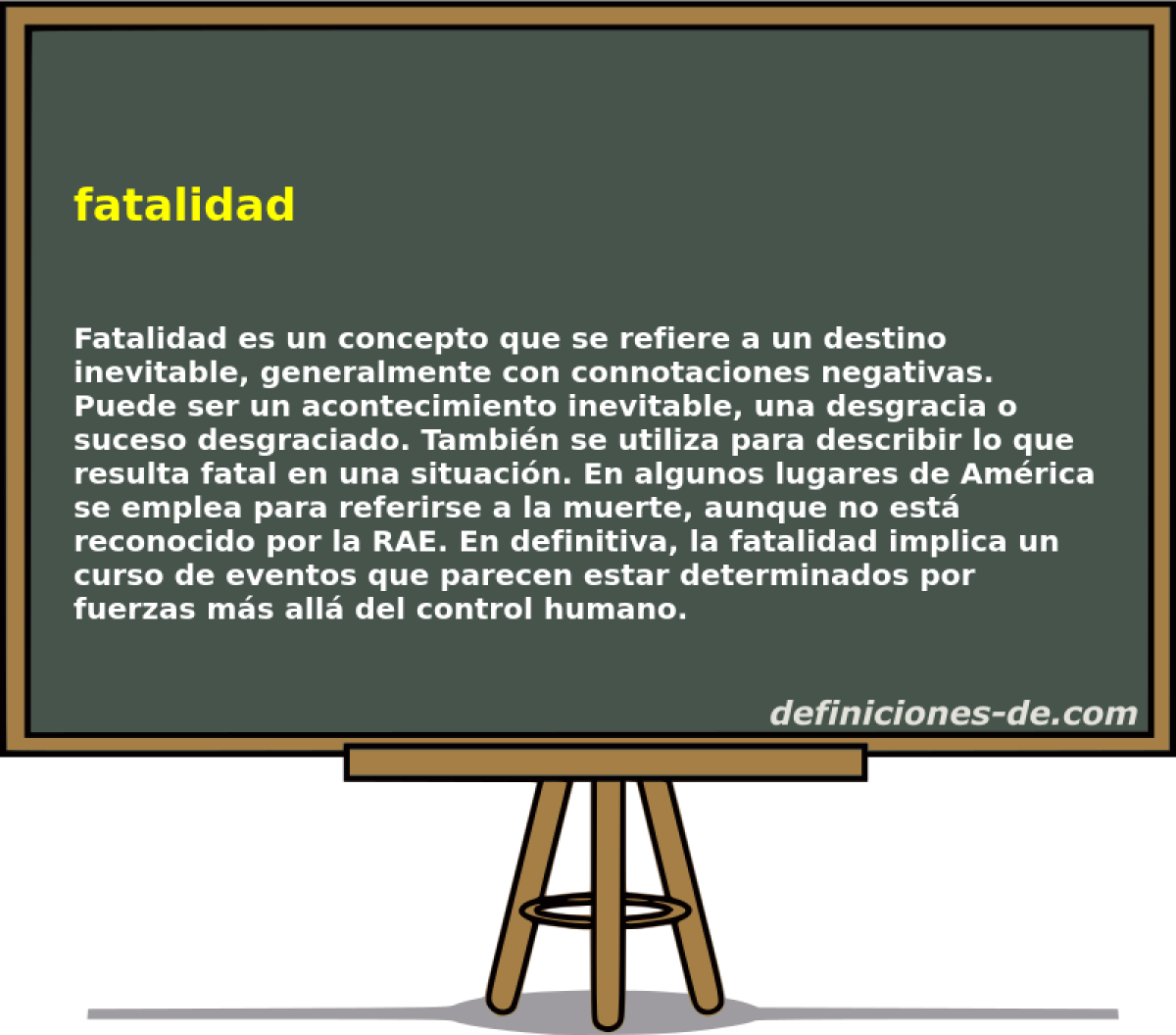 fatalidad

Fatalidad es un concepto que se refiere a un destino inevitable, generalmente con connotaciones negativas. Puede ser un acontecimiento inevitable, una desgracia o suceso desgraciado. También se utiliza para describir lo que resulta fatal en una situación. En algunos lugares de América se emplea para referirse a la muerte, aunque no está reconocido por la RAE. En definitiva, la fatalidad implica un curso de eventos que parecen estar determinados por fuerzas más allá del control humano.

definiciones-de.com